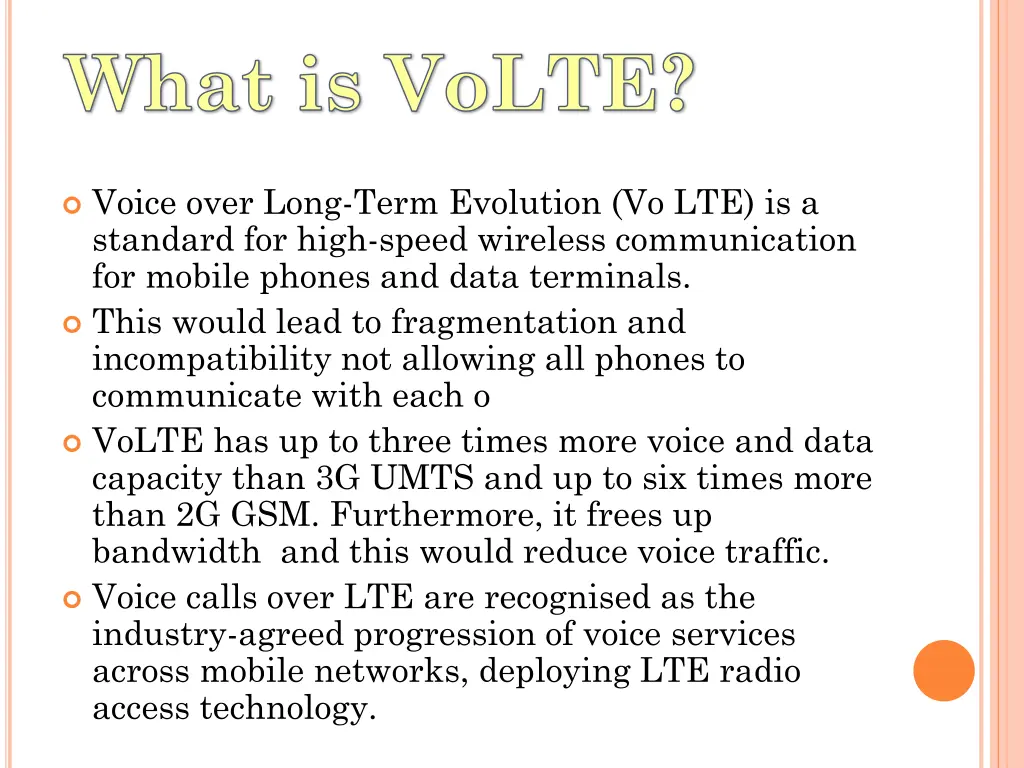 What is VoLTE?

Voice over Long-Term Evolution (Vo LTE) is a standard for high-speed wireless communication for mobile phones and data terminals.

This would lead to fragmentation and incompatibility not allowing all phones to communicate with each o

VoLTE has up to three times more voice and data capacity than 3G UMTS and up to six times more than 2G GSM. Furthermore, it frees up bandwidth and this would reduce voice traffic.

Voice calls over LTE are recognised as the industry-agreed progression of voice services across mobile networks, deploying LTE radio access technology.